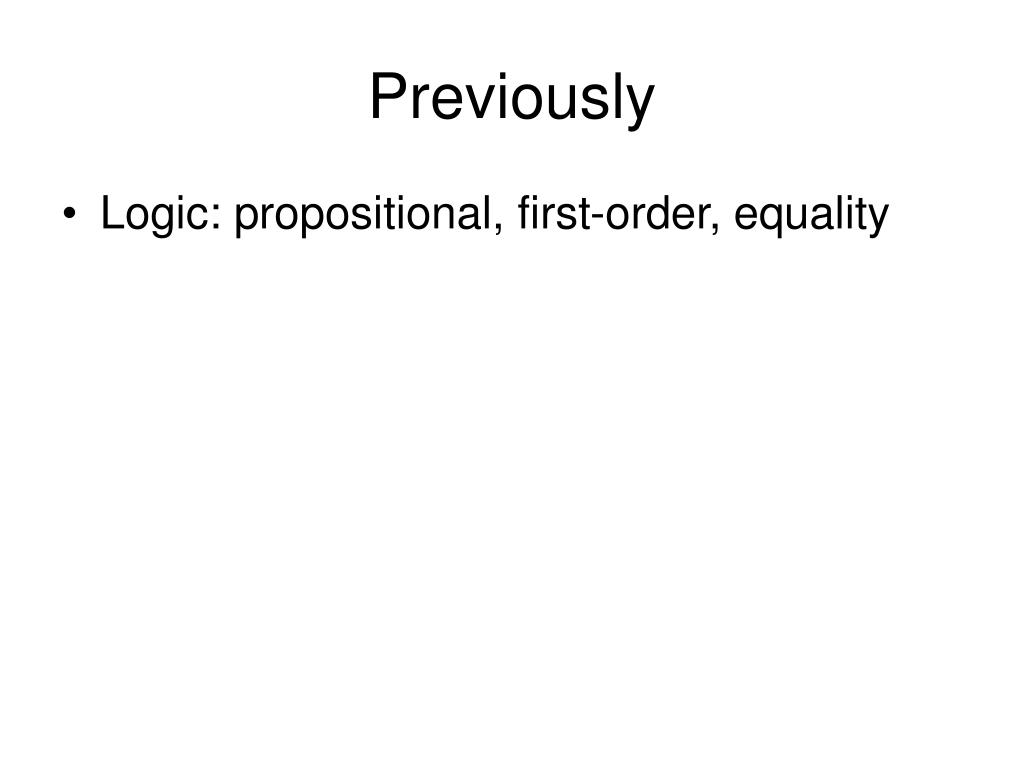 Previously

• Logic: propositional, first-order, equality